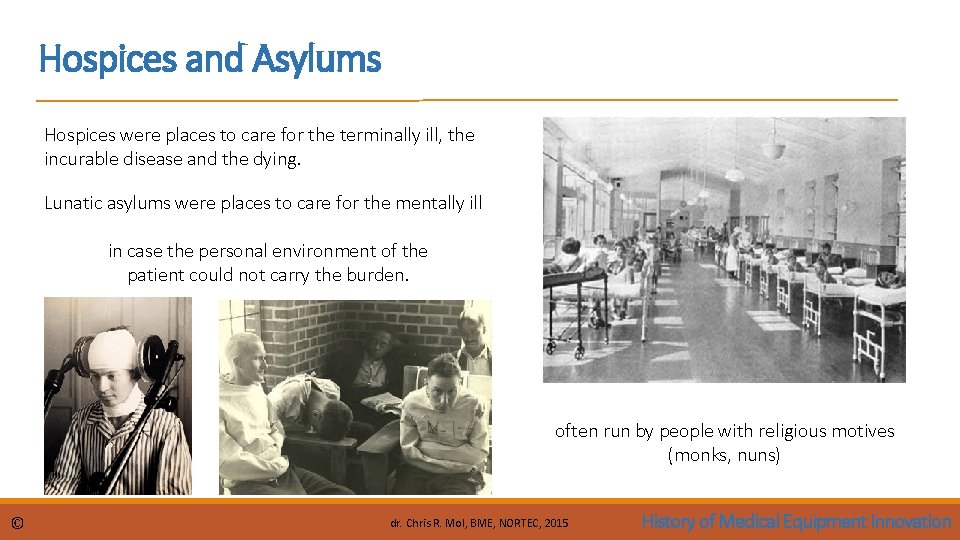 Hospices and Asylums

Hospices were places to care for the terminally ill, the incurable disease and the dying.

Lunatic asylums were places to care for the mentally ill

in case the personal environment of the patient could not carry the burden.

often run by people with religious motives (monks, nuns)

©

dr. Chris R. Mol, BME, NORTEC, 2015

History of Medical Equipment Innovation